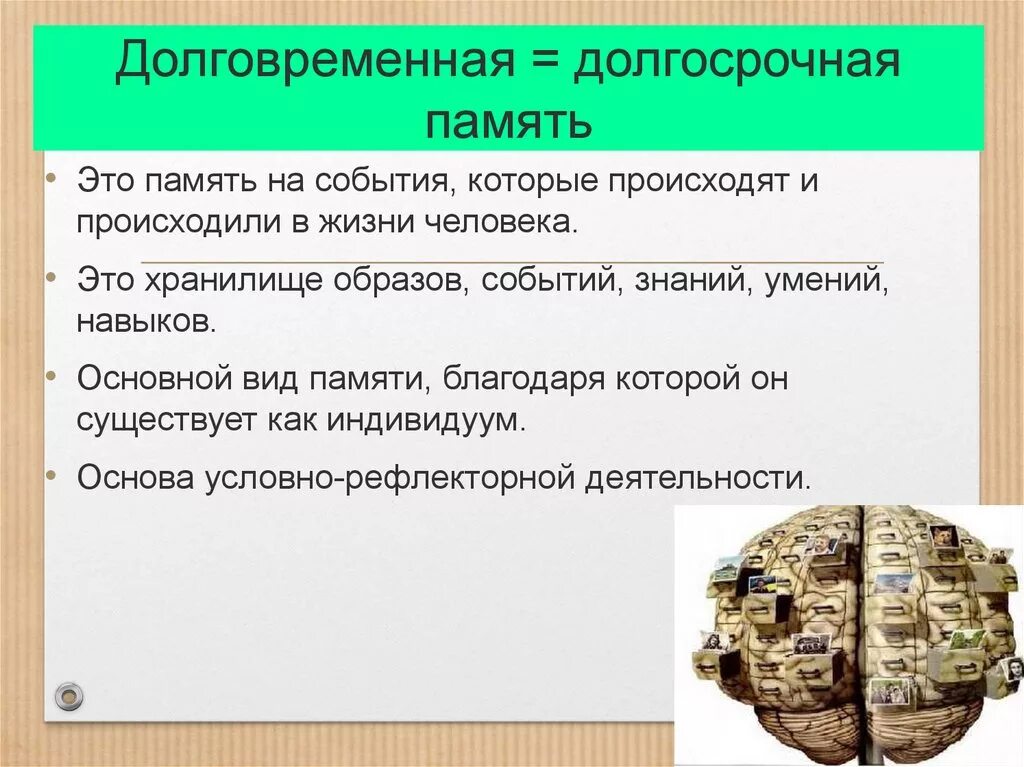 Долговременная = долгосрочная память

• Это память на события, которые происходят и происходили в жизни человека.

• Это хранилище образов, событий, знаний, умений, навыков.

• Основной вид памяти, благодаря которой он существует как индивидуум.

• Основа условно-рефлекторной деятельности.